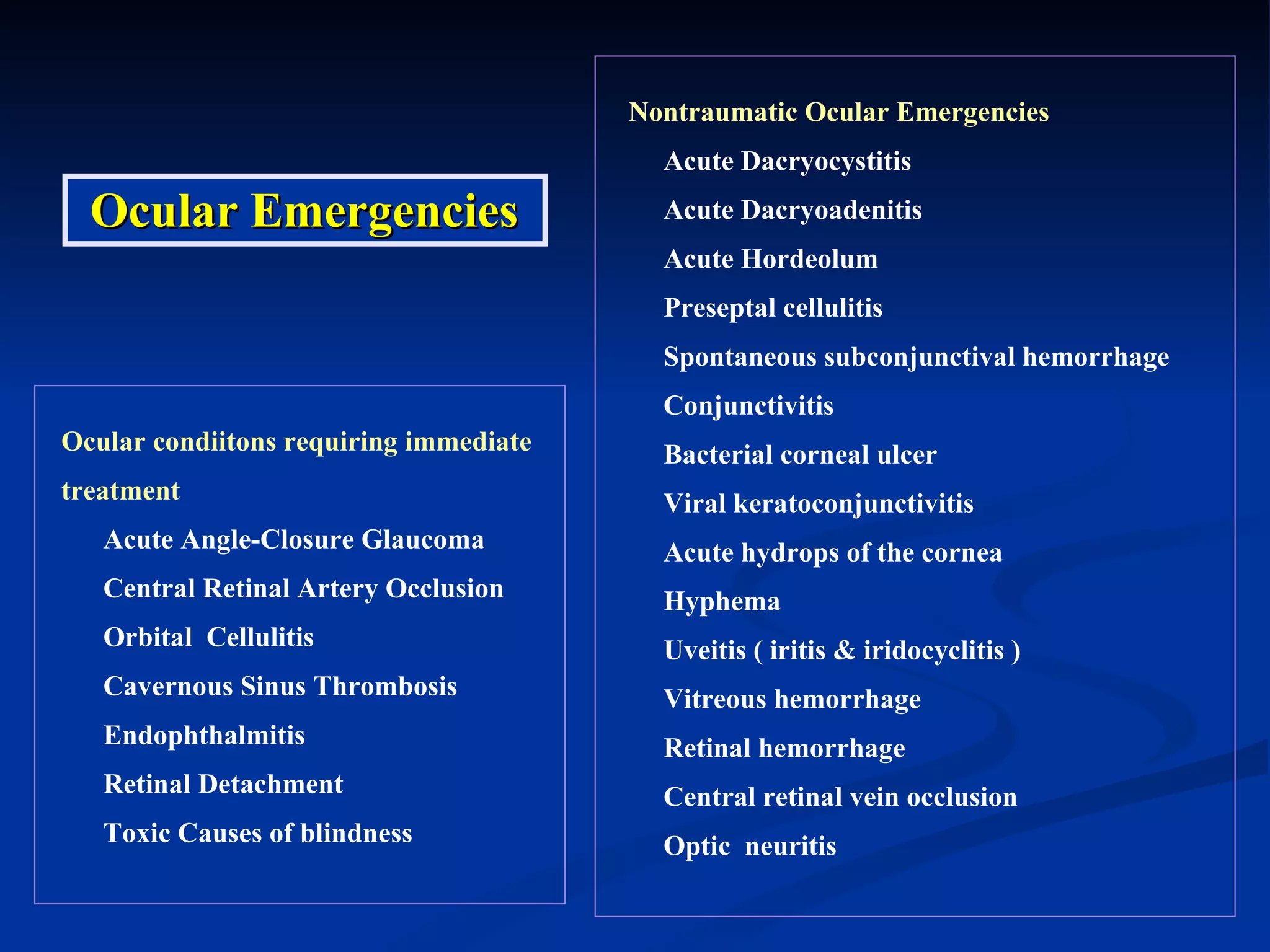 Ocular Emergencies

Ocular condiitons requiring immediate treatment

Acute Angle-Closure Glaucoma

Central Retinal Artery Occlusion

Orbital Cellulitis

Cavernous Sinus Thrombosis

Endophthalmitis

Retinal Detachment

Toxic Causes of blindness

Nontraumatic Ocular Emergencies

Acute Dacryocystitis

Acute Dacryoadenitis

Acute Hordeolum

Preseptal cellulitis

Spontaneous subconjunctival hemorrhage

Conjunctivitis

Bacterial corneal ulcer

Viral keratoconjunctivitis

Acute hydrops of the cornea

Hyphema

Uveitis ( iritis & iridocyclitis )

Vitreous hemorrhage

Retinal hemorrhage

Central retinal vein occlusion

Optic neuritis